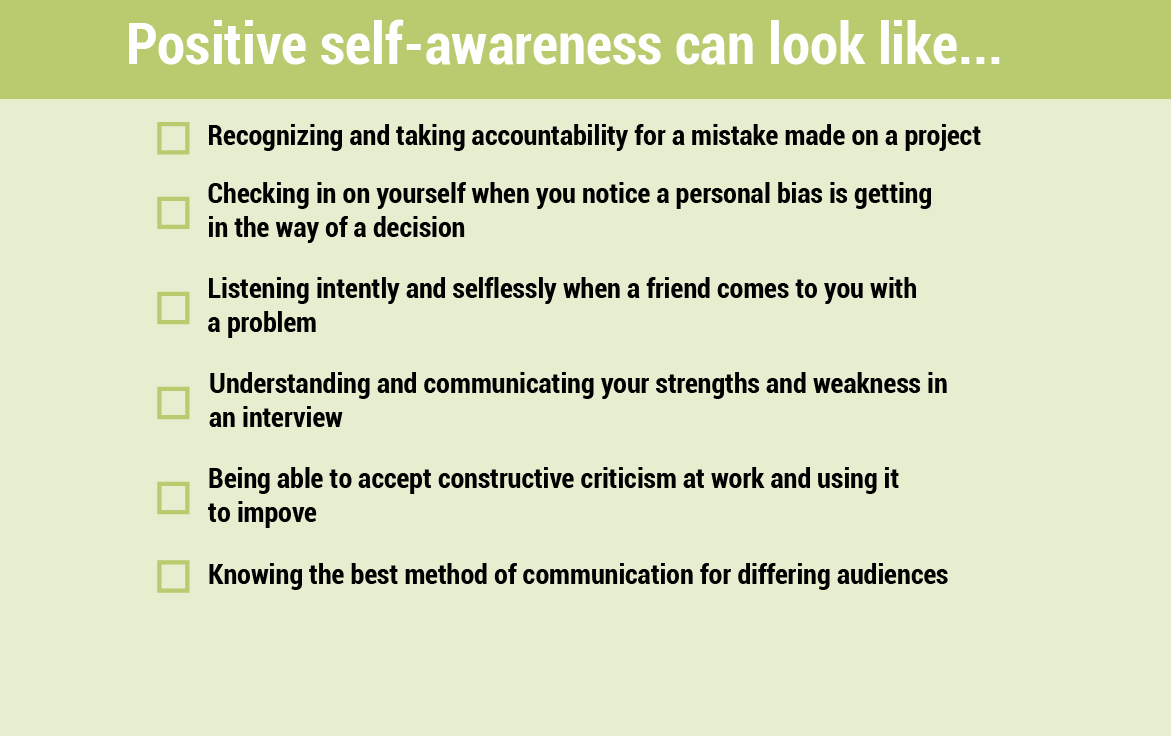 Positive self-awareness can look like...

Recognizing and taking accountability for a mistake made on a project

Checking in on yourself when you notice a personal bias is getting in the way of a decision

Listening intently and selflessly when a friend comes to you with a problem

Understanding and communicating your strengths and weakness in an interview

Being able to accept constructive criticism at work and using it to impove

Knowing the best method of communication for differing audiences